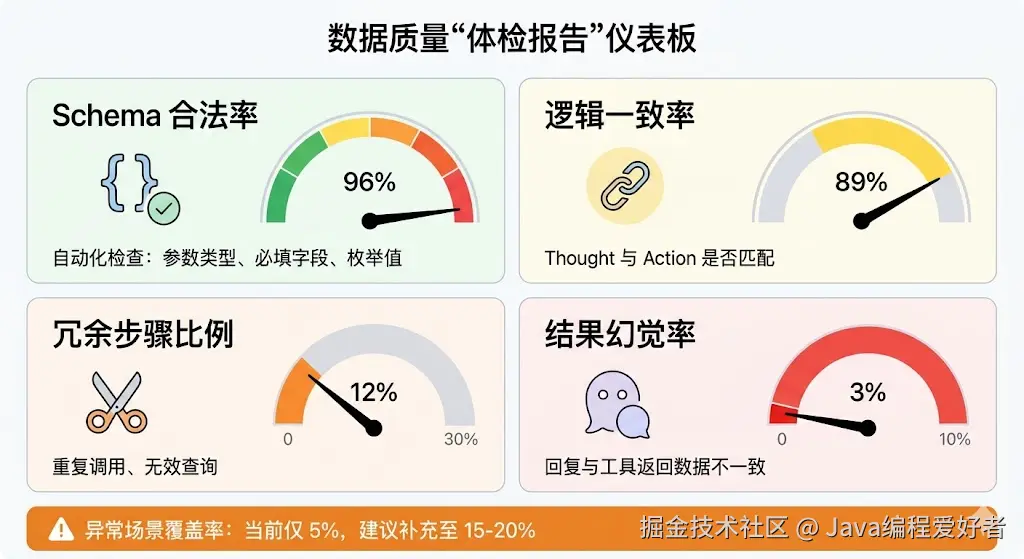 数据质量“体检报告”仪表板

Schema 合法率

96%

自动化检查：参数类型、必填字段、枚举值

逻辑一致率

89%

Thought 与 Action 是否匹配

冗余步骤比例

12%

0

30%

重复调用、无效查询

结果幻觉率

3%

0

10%

回复与工具返回数据不一致

异常场景覆盖率：当前仅 5%，建议补充至 15-20%

掘金技术社区 @ Java编程爱好者